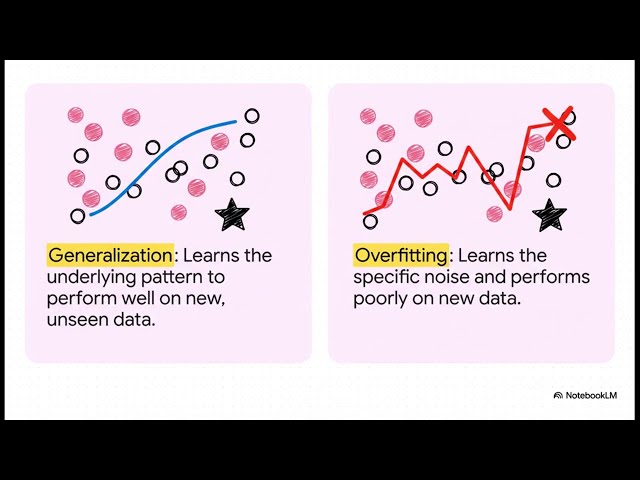 Generalization: Learns the underlying pattern to perform well on new, unseen data.

Overfitting: Learns the specific noise and performs poorly on new data.

NotebookLM